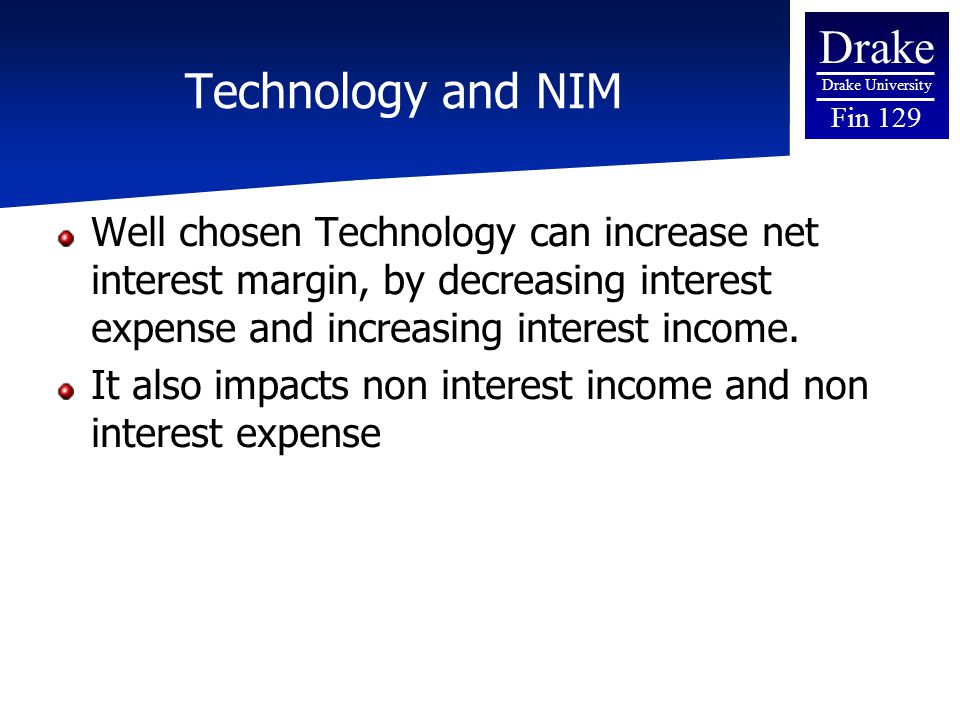 Technology and NIM

Drake
Drake University
Fin 129

Well chosen Technology can increase net interest margin, by decreasing interest expense and increasing interest income.

It also impacts non interest income and non interest expense